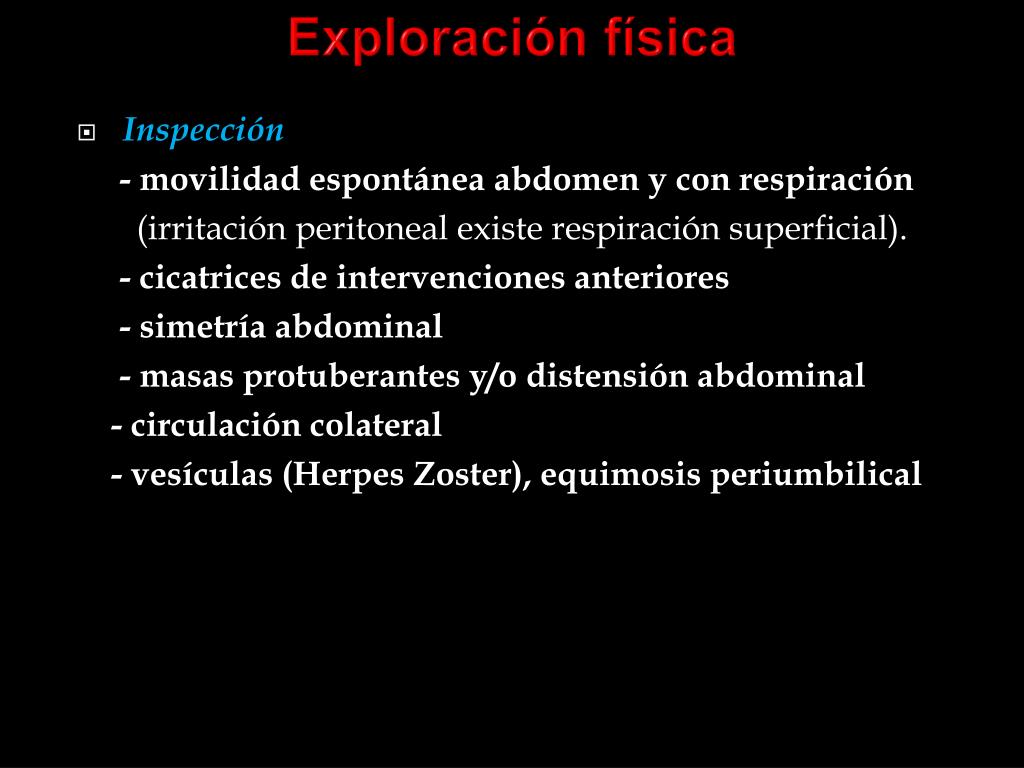 Exploración física

Inspección

- movilidad espontánea abdomen y con respiración (irritación peritoneal existe respiración superficial).

- cicatrices de intervenciones anteriores

- simetría abdominal

- masas protuberantes y/o distensión abdominal

- circulación colateral

- vesículas (Herpes Zoster), equimosis periumbilical